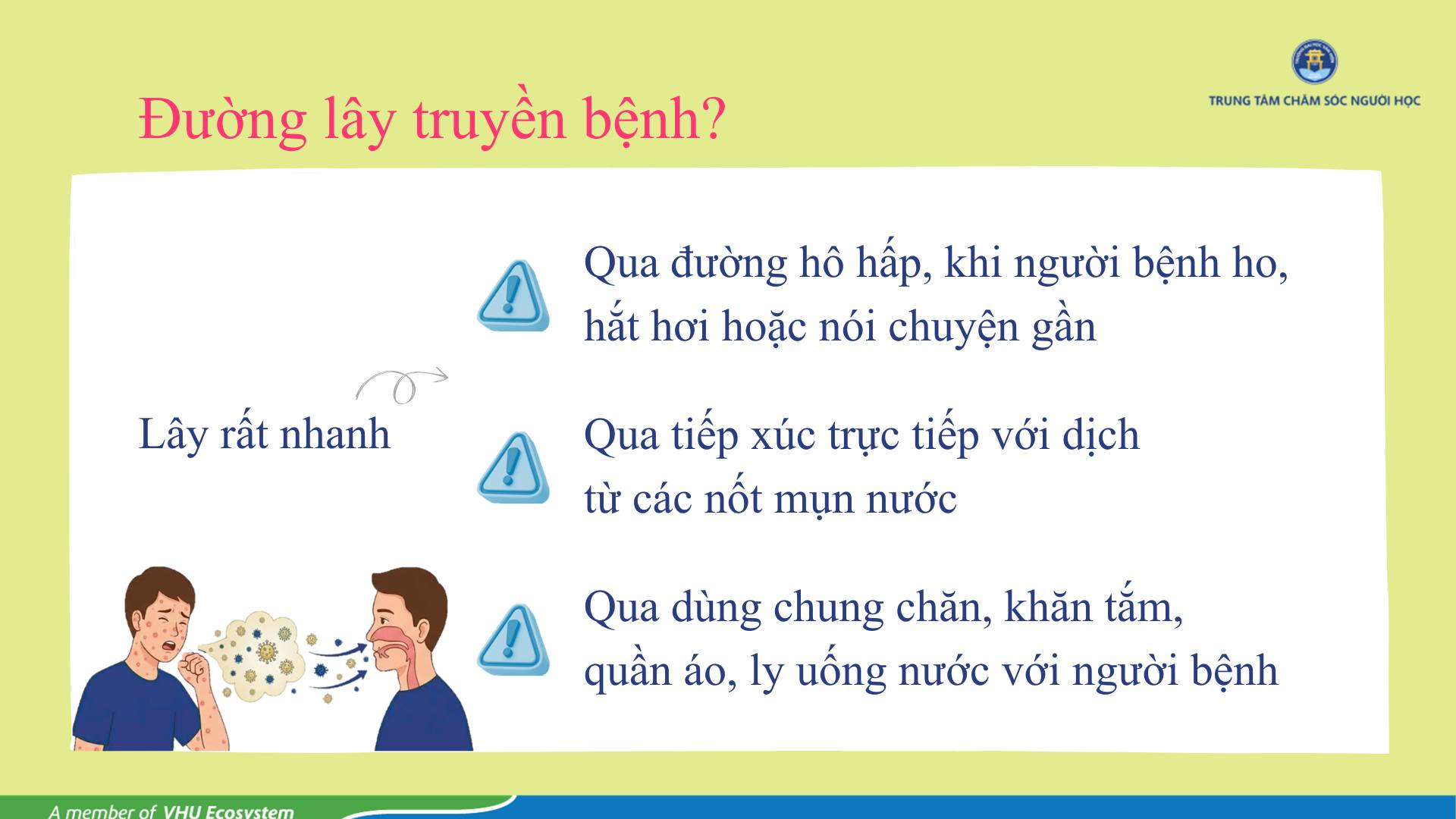 TRUNG TÂM CHĂM SÓC NGƯỜI HỌC

Đường lây truyền bệnh?

Lây rất nhanh

Qua đường hô hấp, khi người bệnh ho, hắt hơi hoặc nói chuyện gần

Qua tiếp xúc trực tiếp với dịch từ các nốt mụn nước

Qua dùng chung chăn, khăn tắm, quần áo, ly uống nước với người bệnh

A member of VHU Ecosystem